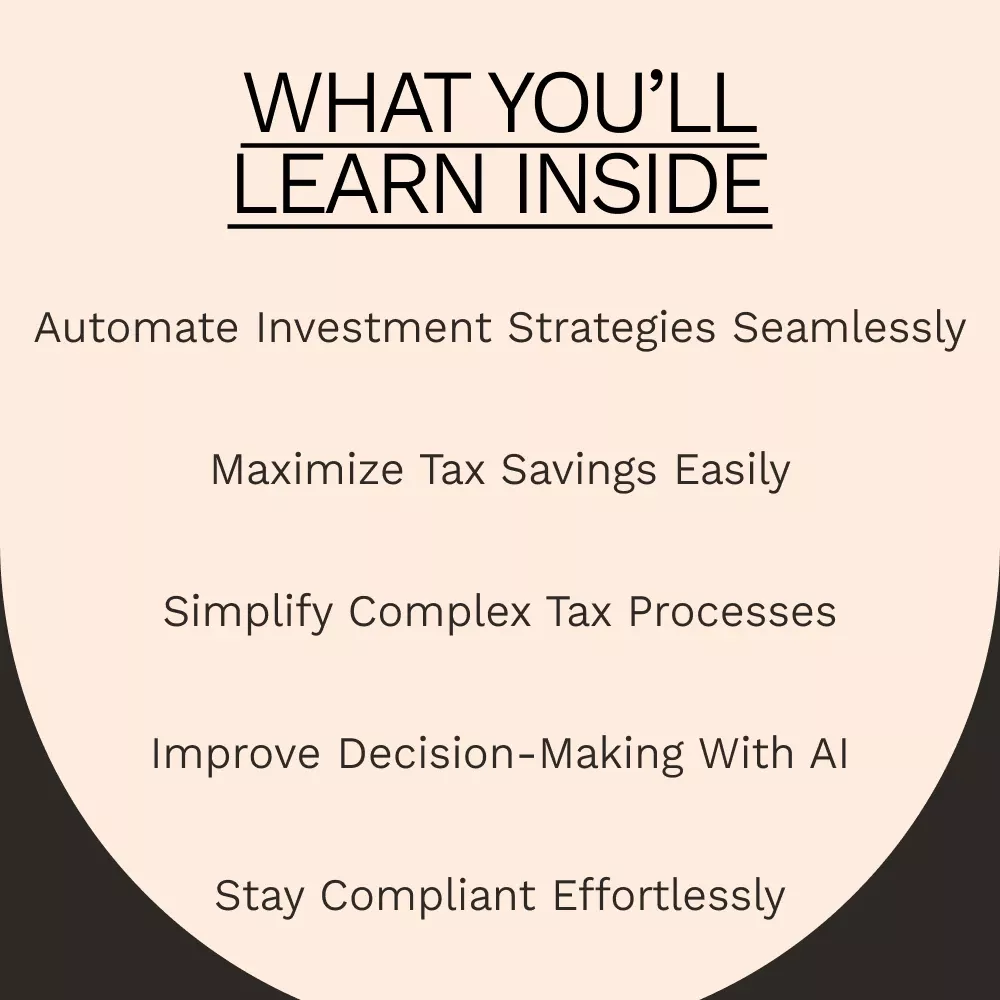 WHAT YOU'LL LEARN INSIDE

Automate Investment Strategies Seamlessly

Maximize Tax Savings Easily

Simplify Complex Tax Processes

Improve Decision-Making With AI

Stay Compliant Effortlessly